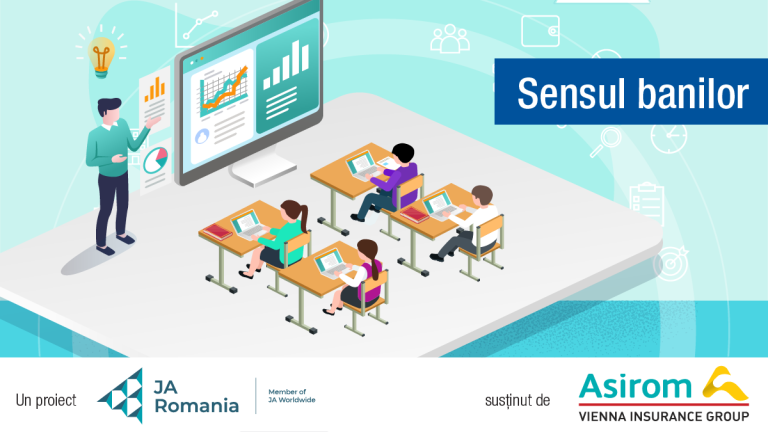 Sensul banilor

Un proiect JA Romania Member of JA Worldwide

susținut de Asirom VIENNA INSURANCE GROUP